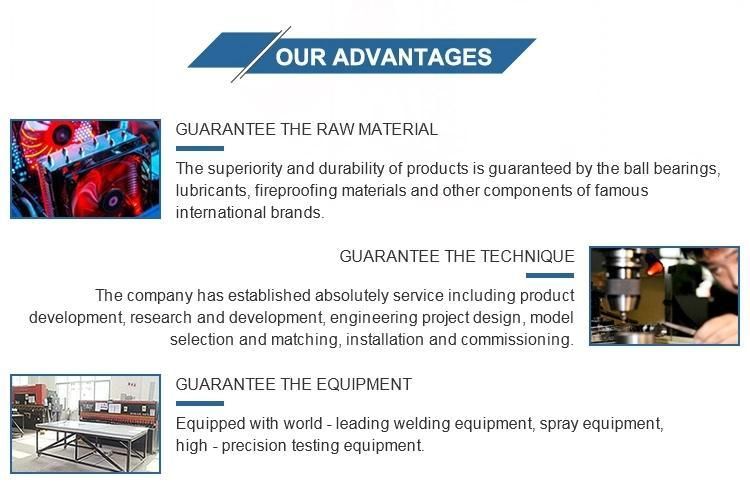 OUR ADVANTAGES

GUARANTEE THE RAW MATERIAL

The superiority and durability of products is guaranteed by the ball bearings, lubricants, fireproofing materials and other components of famous international brands.

GUARANTEE THE TECHNIQUE

The company has established absolutely service including product development, research and development, engineering project design, model selection and matching, installation and commissioning.

GUARANTEE THE EQUIPMENT

Equipped with world - leading welding equipment, spray equipment, high - precision testing equipment.